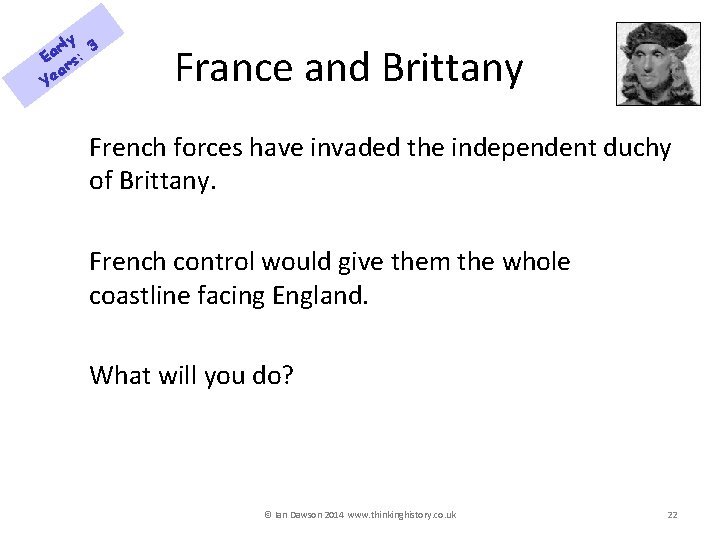 Early Years: 3

France and Brittany

French forces have invaded the independent duchy of Brittany.

French control would give them the whole coastline facing England.

What will you do?

© Ian Dawson 2014 www.thinkinghistory.co.uk

22